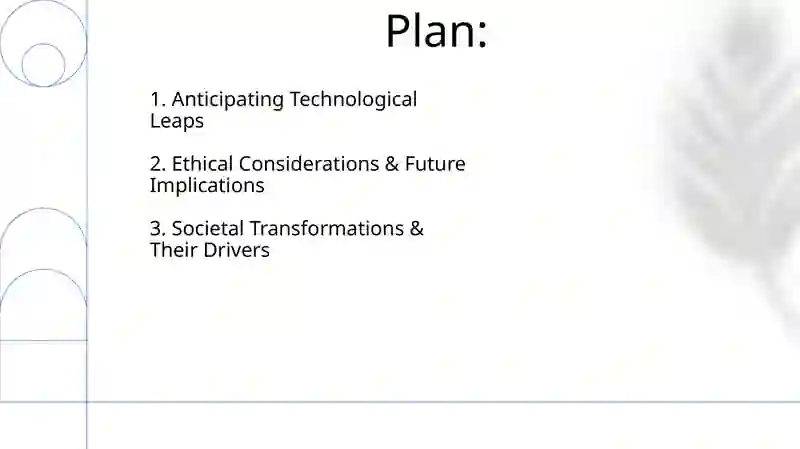 Plan:

1. Anticipating Technological Leaps

2. Ethical Considerations & Future Implications

3. Societal Transformations & Their Drivers